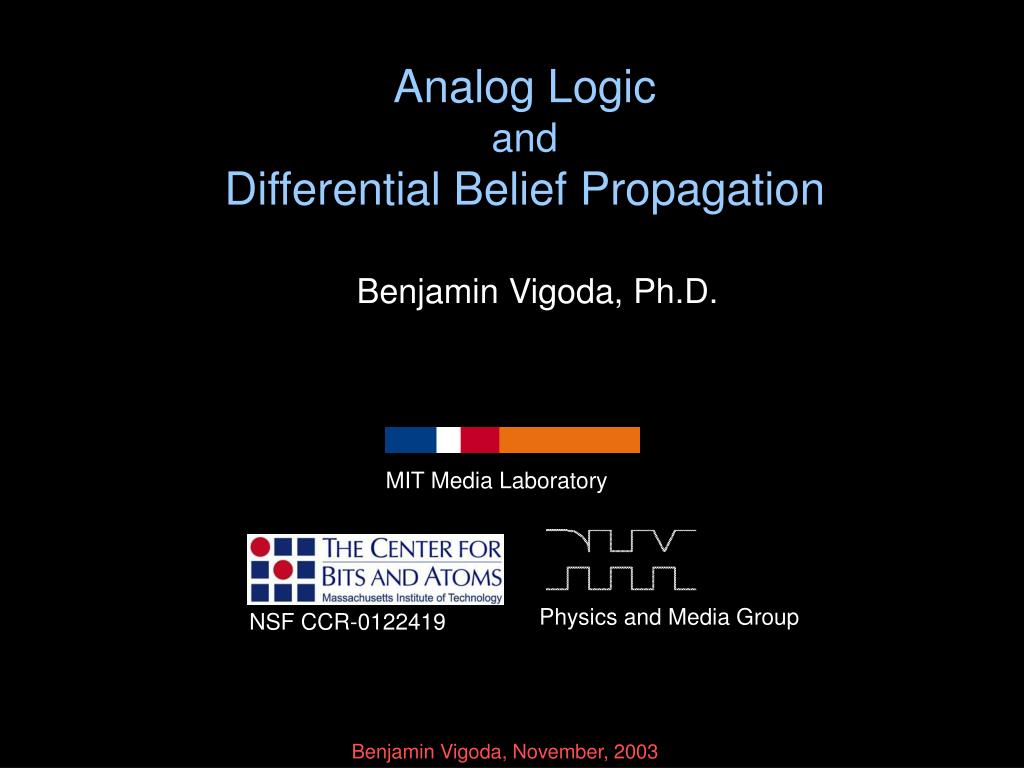 Analog Logic
and
Differential Belief Propagation

Benjamin Vigoda, Ph.D.

MIT Media Laboratory

THE CENTER FOR
BITS AND ATOMS
Massachusetts Institute of Technology

NSF CCR-0122419

Physics and Media Group

Benjamin Vigoda, November, 2003